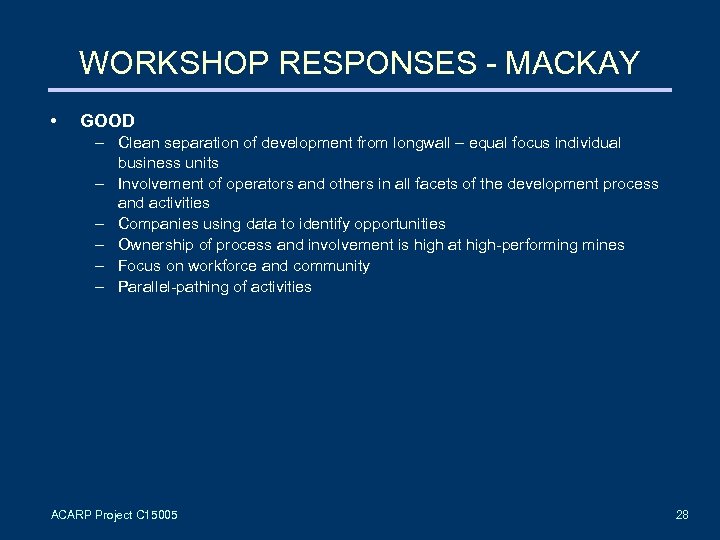 WORKSHOP RESPONSES - MACKAY

• GOOD
– Clean separation of development from longwall – equal focus individual business units
– Involvement of operators and others in all facets of the development process and activities
– Companies using data to identify opportunities
– Ownership of process and involvement is high at high-performing mines
– Focus on workforce and community
– Parallel-pathing of activities

ACARP Project C15005

28